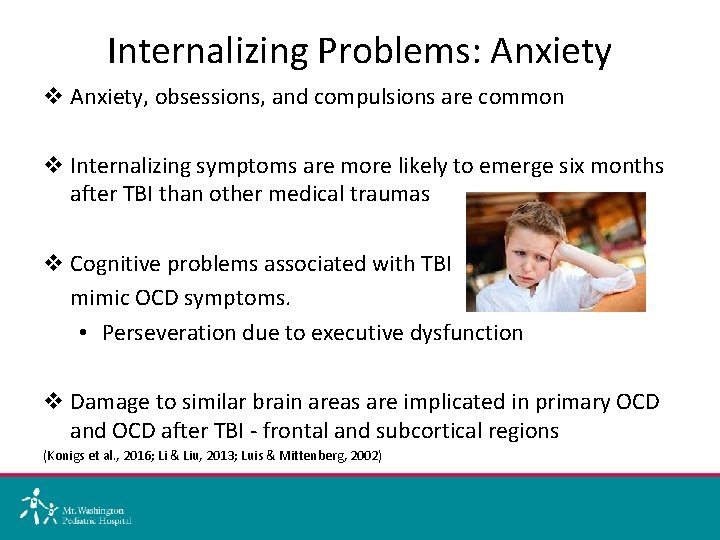 Internalizing Problems: Anxiety

❖ Anxiety, obsessions, and compulsions are common

❖ Internalizing symptoms are more likely to emerge six months after TBI than other medical traumas

❖ Cognitive problems associated with TBI mimic OCD symptoms.

• Perseveration due to executive dysfunction

❖ Damage to similar brain areas are implicated in primary OCD and OCD after TBI - frontal and subcortical regions

(Konigs et al., 2016; Li & Liu, 2013; Luis & Mittenberg, 2002)

Mt. Washington Pediatric Hospital